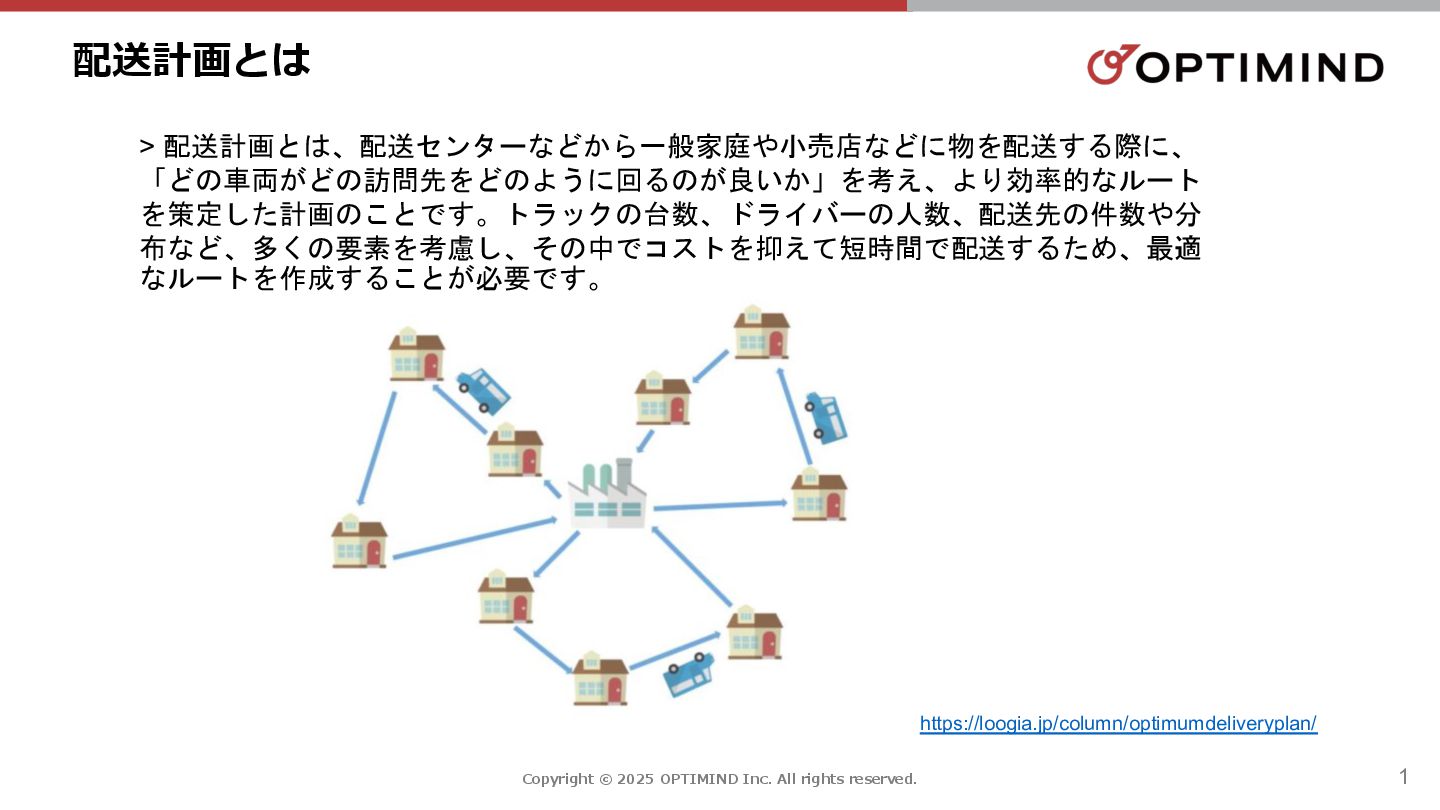 配送計画とは

OPTIMIND

> 配送計画とは、配送センターなどから一般家庭や小売店などに物を配送する際に、「どの車両がどの訪問先をどのように回るのが良いか」を考え、より効率的なルートを策定した計画のことです。トラックの台数、ドライバーの人数、配送先の件数や分布など、多くの要素を考慮し、その中でコストを抑えて短時間で配送するため、最適なルートを作成することが必要です。

https://loogia.jp/column/optimumdeliveryplan/

Copyright © 2025 OPTIMIND Inc. All rights reserved.

1